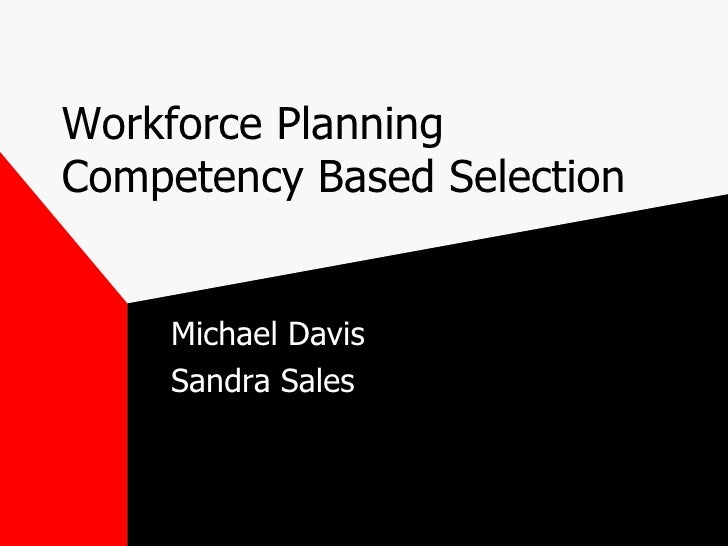 Workforce Planning
Competency Based Selection

Michael Davis
Sandra Sales